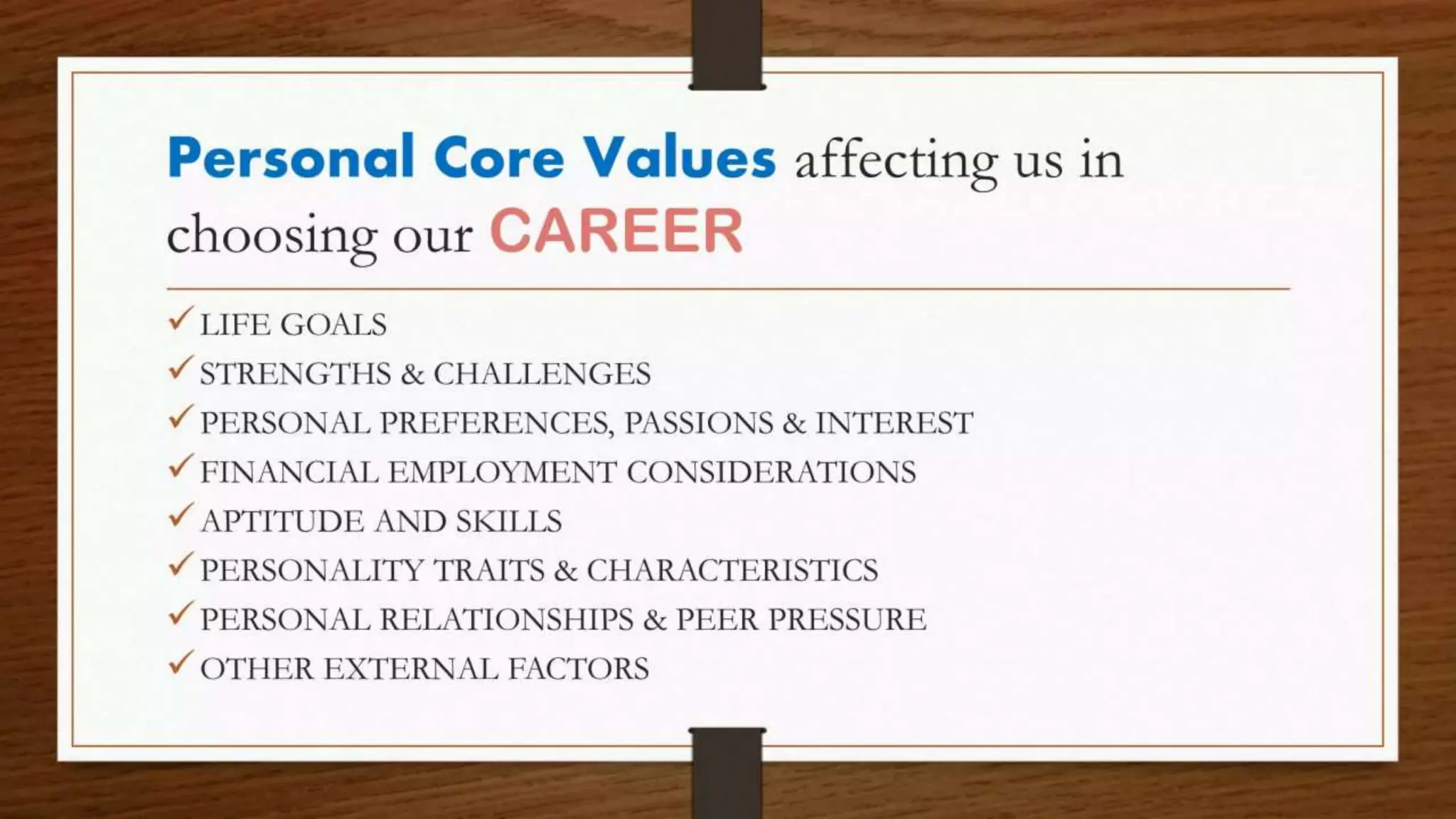 Personal Core Values affecting us in choosing our CAREER

✓ LIFE GOALS
✓ STRENGTHS & CHALLENGES
✓ PERSONAL PREFERENCES, PASSIONS & INTEREST
✓ FINANCIAL EMPLOYMENT CONSIDERATIONS
✓ APTITUDE AND SKILLS
✓ PERSONALITY TRAITS & CHARACTERISTICS
✓ PERSONAL RELATIONSHIPS & PEER PRESSURE
✓ OTHER EXTERNAL FACTORS